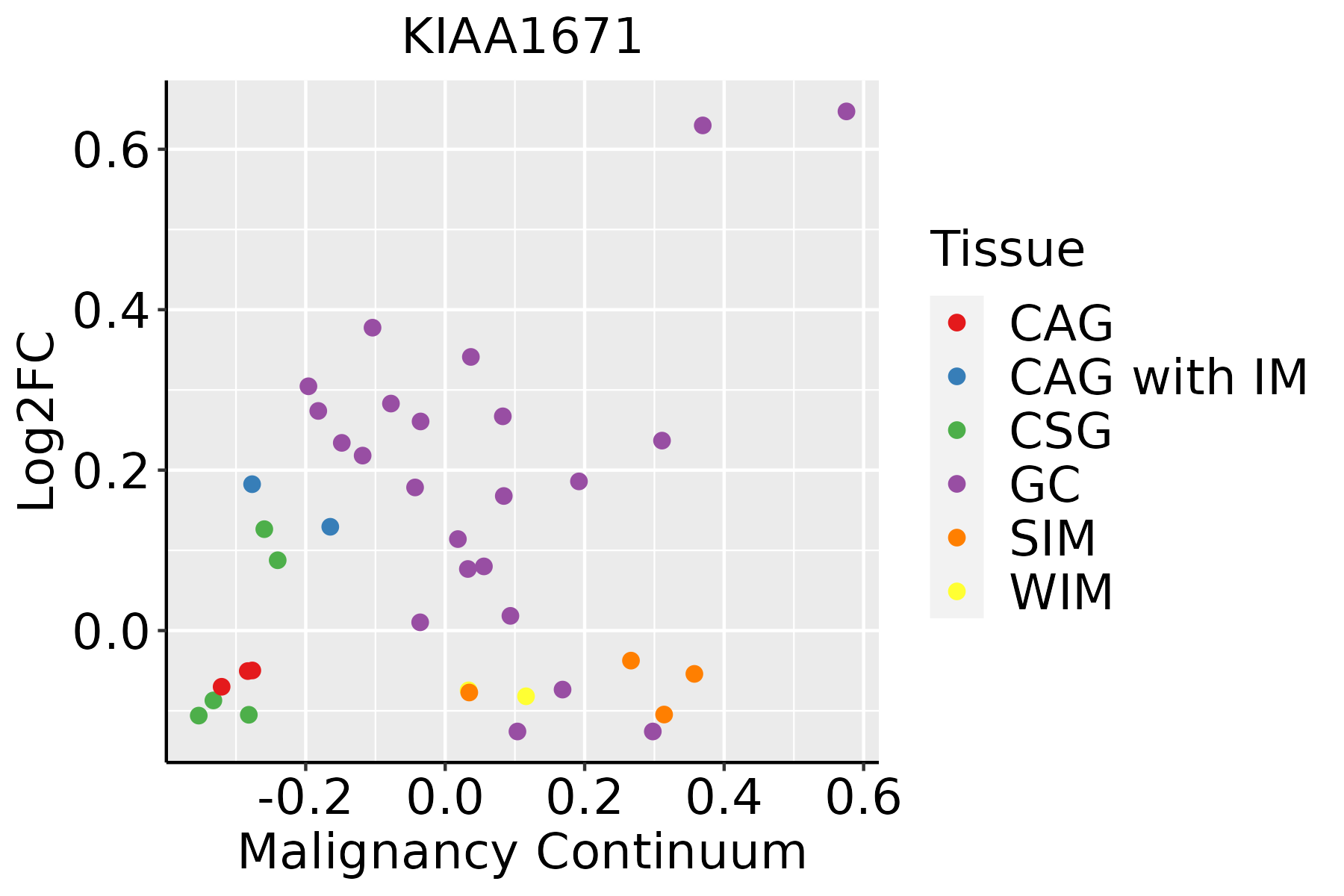 KIAA1671

Log2FC

0.6
0.4
0.2
0.0

-0.2
0.0
0.2
0.4
0.6

Malignancy Continuum

Tissue
CAG
CAG with IM
CSG
GC
SIM
WIM